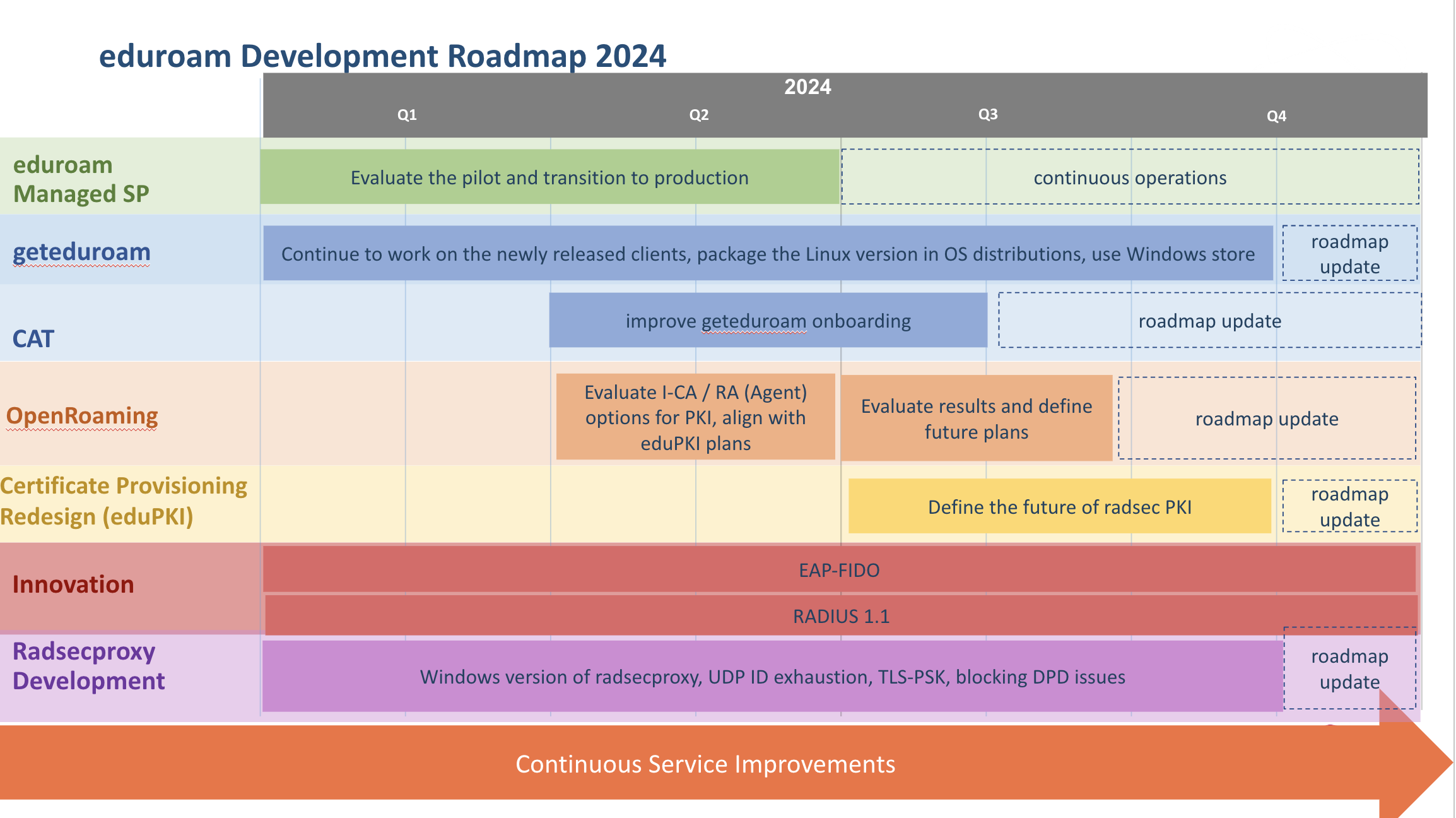 eduroam Development Roadmap 2024

2024

Q1 Q2 Q3 Q4

eduroam Managed SP
Evaluate the pilot and transition to production
continuous operations

geteduroam
Continue to work on the newly released clients, package the Linux version in OS distributions, use Windows store
roadmap update

CAT
improve geteduroam onboarding
roadmap update

OpenRoaming
Evaluate I-CA / RA (Agent) options for PKI, align with eduPKI plans
Evaluate results and define future plans
roadmap update

Certificate Provisioning Redesign (eduPKI)
Define the future of radsec PKI
roadmap update

Innovation
EAP-FIDO
RADIUS 1.1

Radsecproxy Development
Windows version of radsecproxy, UDP ID exhaustion, TLS-PSK, blocking DPD issues
roadmap update

Continuous Service Improvements